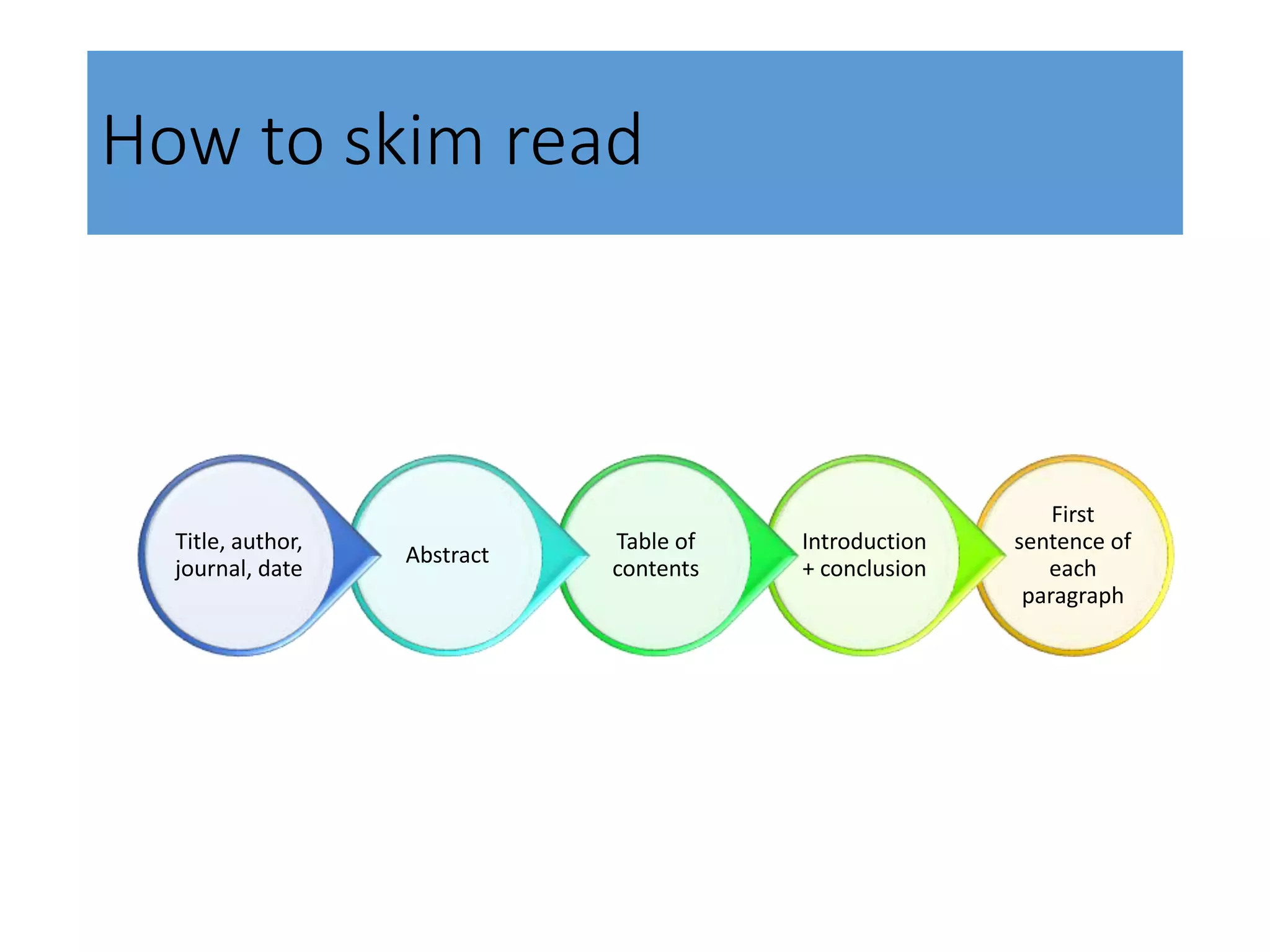 How to skim read

Title, author, journal, date

Abstract

Table of contents

Introduction + conclusion

First sentence of each paragraph